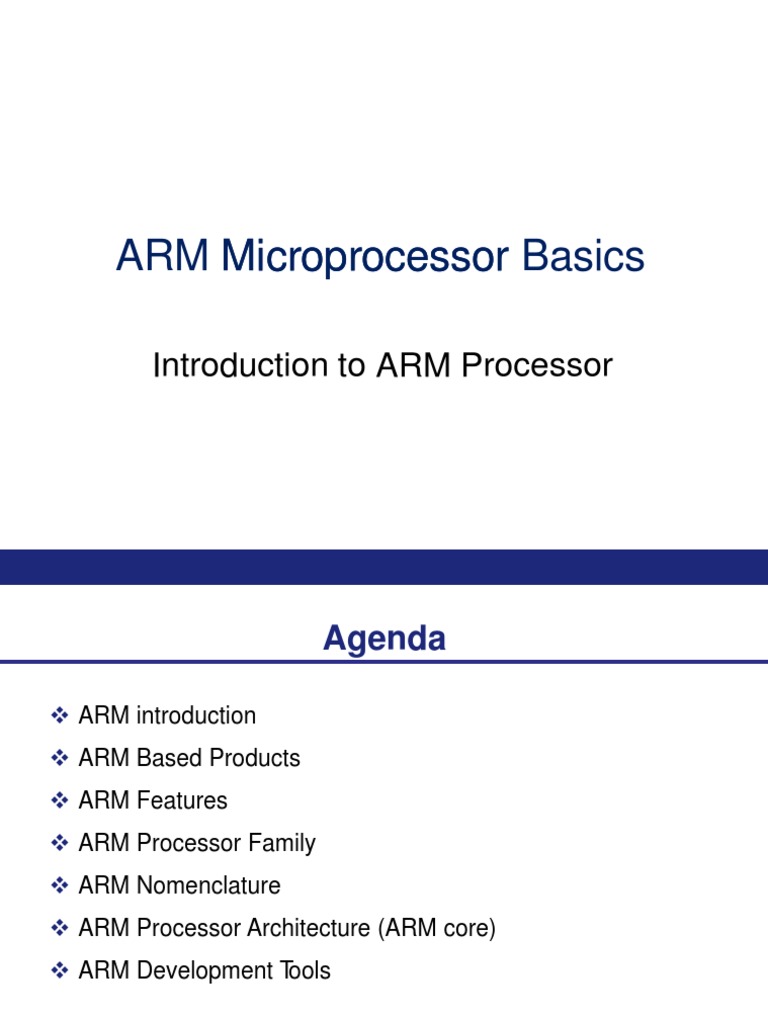 ARM Microprocessor Basics

Introduction to ARM Processor

Agenda

❖ ARM introduction
❖ ARM Based Products
❖ ARM Features
❖ ARM Processor Family
❖ ARM Nomenclature
❖ ARM Processor Architecture (ARM core)
❖ ARM Development Tools